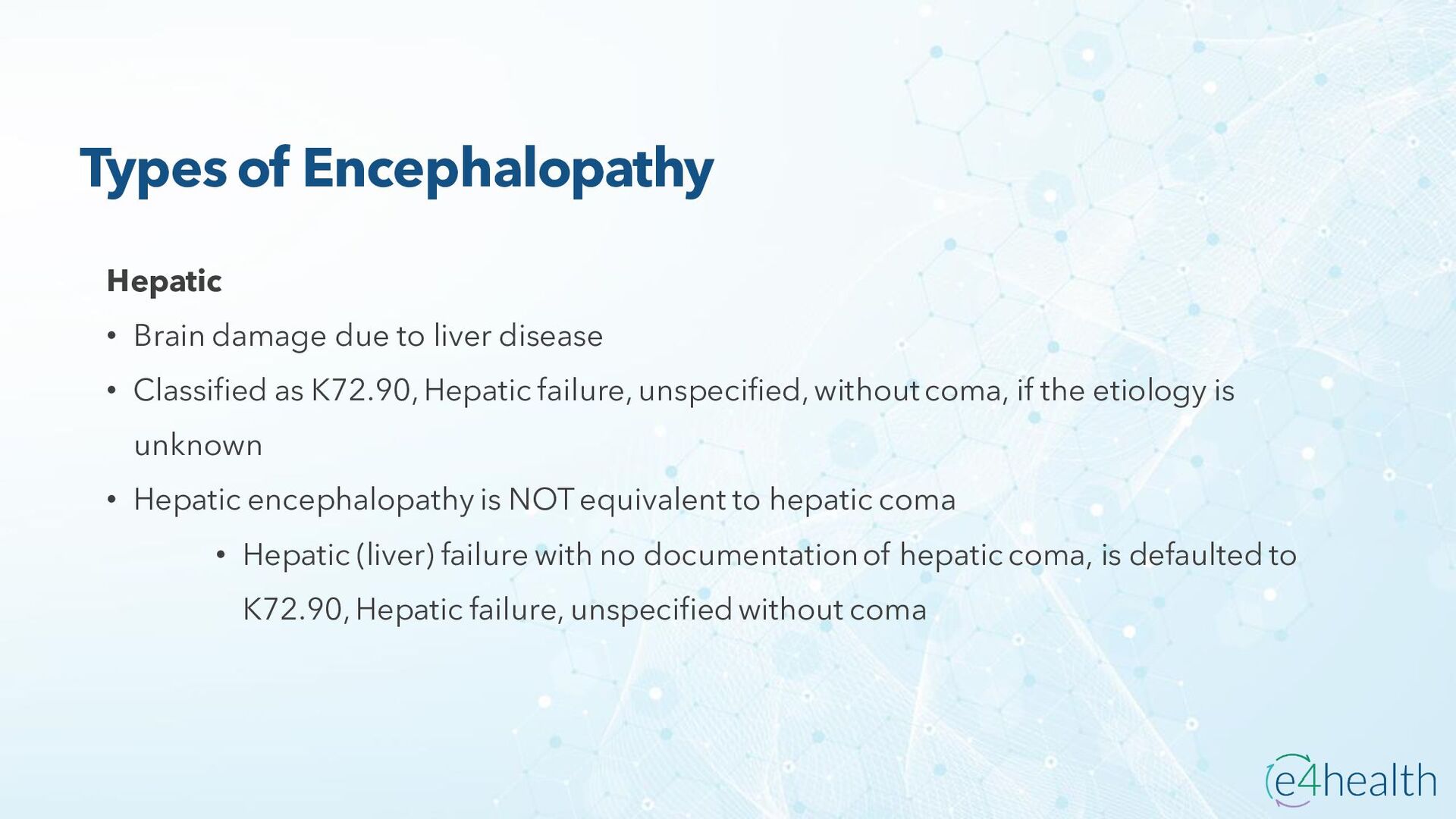 Types of Encephalopathy

Hepatic

• Brain damage due to liver disease

• Classified as K72.90, Hepatic failure, unspecified, without coma, if the etiology is unknown

• Hepatic encephalopathy is NOT equivalent to hepatic coma

• Hepatic (liver) failure with no documentation of hepatic coma, is defaulted to K72.90, Hepatic failure, unspecified without coma

e4health